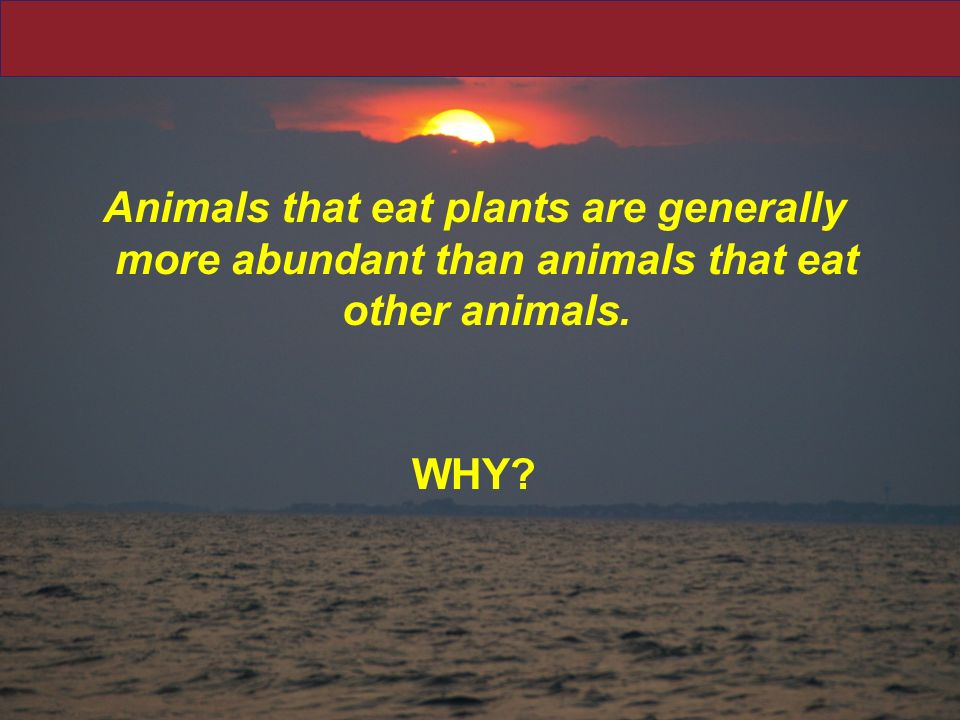 Animals that eat plants are generally more abundant than animals that eat other animals.

WHY?